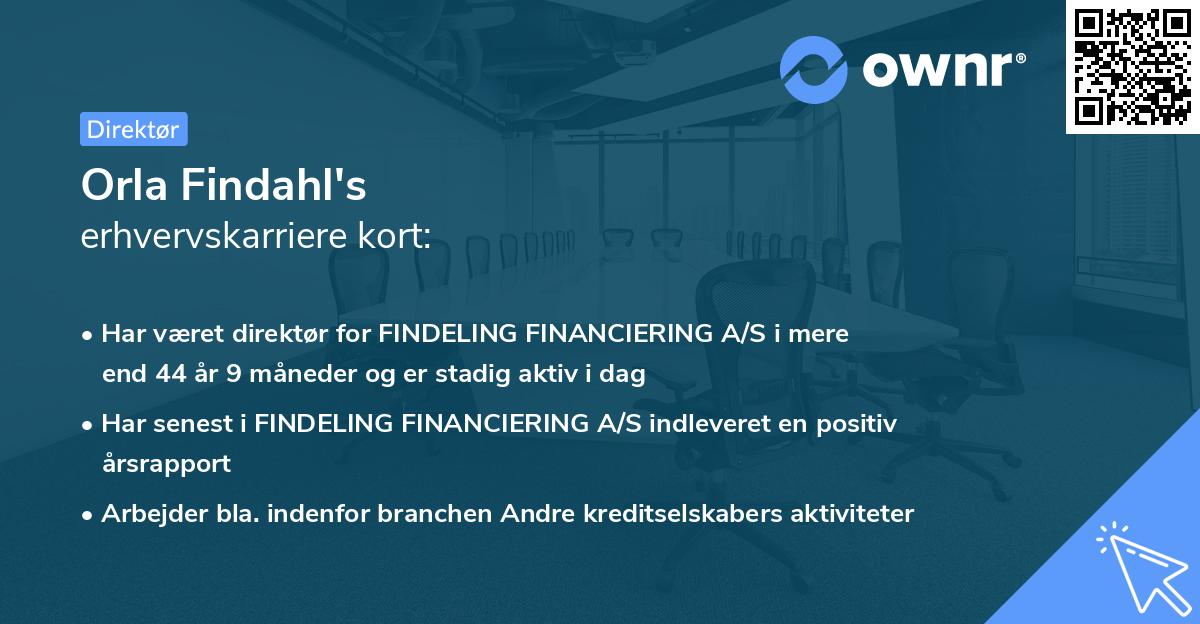 ownr®

Direktør

Orla Findahl's
erhvervskarriere kort:

• Har været direktør for FINDELING FINANCIERING A/S i mere end 44 år 9 måneder og er stadig aktiv i dag

• Har senest i FINDELING FINANCIERING A/S indleveret en positiv årsrapport

• Arbejder bla. indenfor branchen Andre kreditselskabers aktiviteter